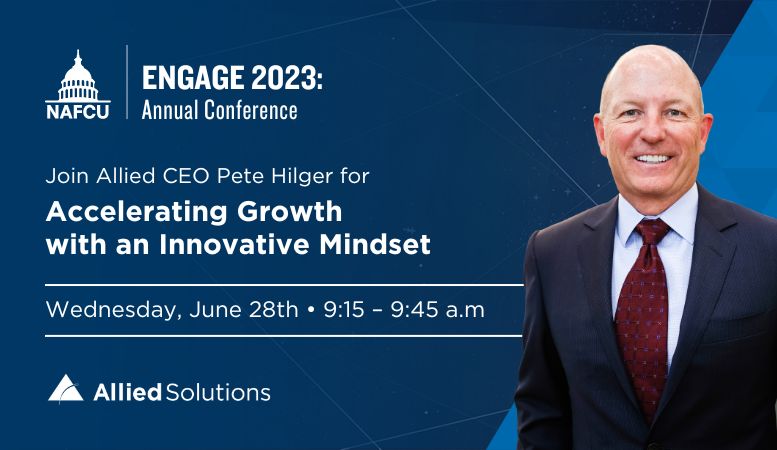 NAFCU

ENGAGE 2023:
Annual Conference

Join Allied CEO Pete Hilger for

Accelerating Growth with an Innovative Mindset

Wednesday, June 28th • 9:15 – 9:45 a.m

Allied Solutions